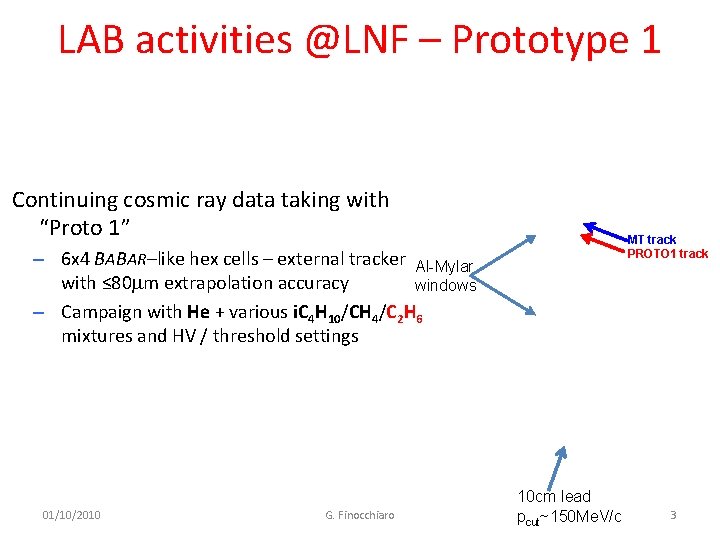 LAB activities @LNF – Prototype 1

Continuing cosmic ray data taking with "Proto 1"

– 6x4 BABAR–like hex cells – external tracker with ≤80μm extrapolation accuracy

– Campaign with He + various $iC_4H_{10}/CH_4/C_2H_6$ mixtures and HV / threshold settings

Al-Mylar windows

MT track
PROTO1 track

10cm lead
$p_{cut}$~150MeV/c

01/10/2010

G. Finocchiaro

3